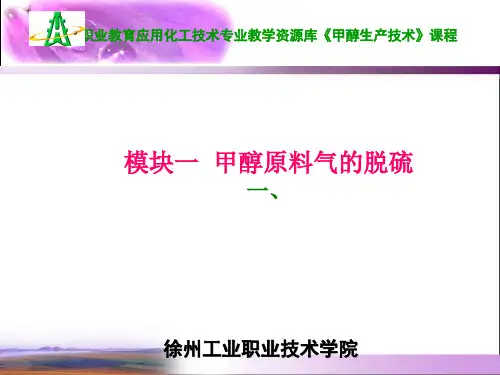 职业教育应用化工技术专业教学资源库《甲醇生产技术》课程

模块一 甲醇原料气的脱硫

一、

徐州工业职业技术学院